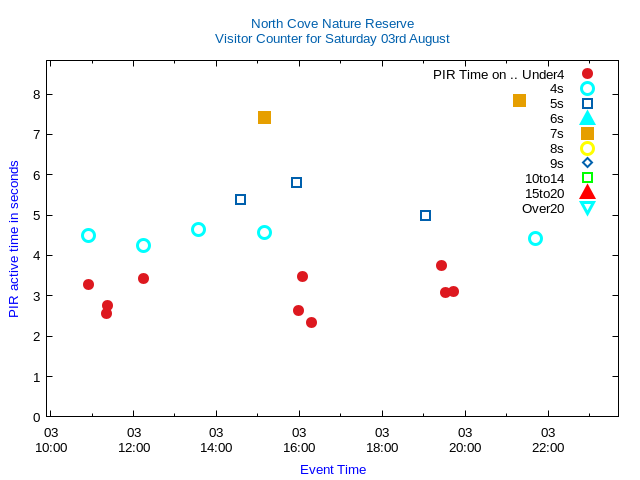 North Cove Nature Reserve
Visitor Counter for Saturday 03rd August

PIR Time on .. Under4
4s
5s
6s
7s
8s
9s
10to14
15to20
Over20

PIR active time in seconds

8
7
6
5
4
3
2
1
0

03 10:00
03 12:00
03 14:00
03 16:00
03 18:00
03 20:00
03 22:00

Event Time